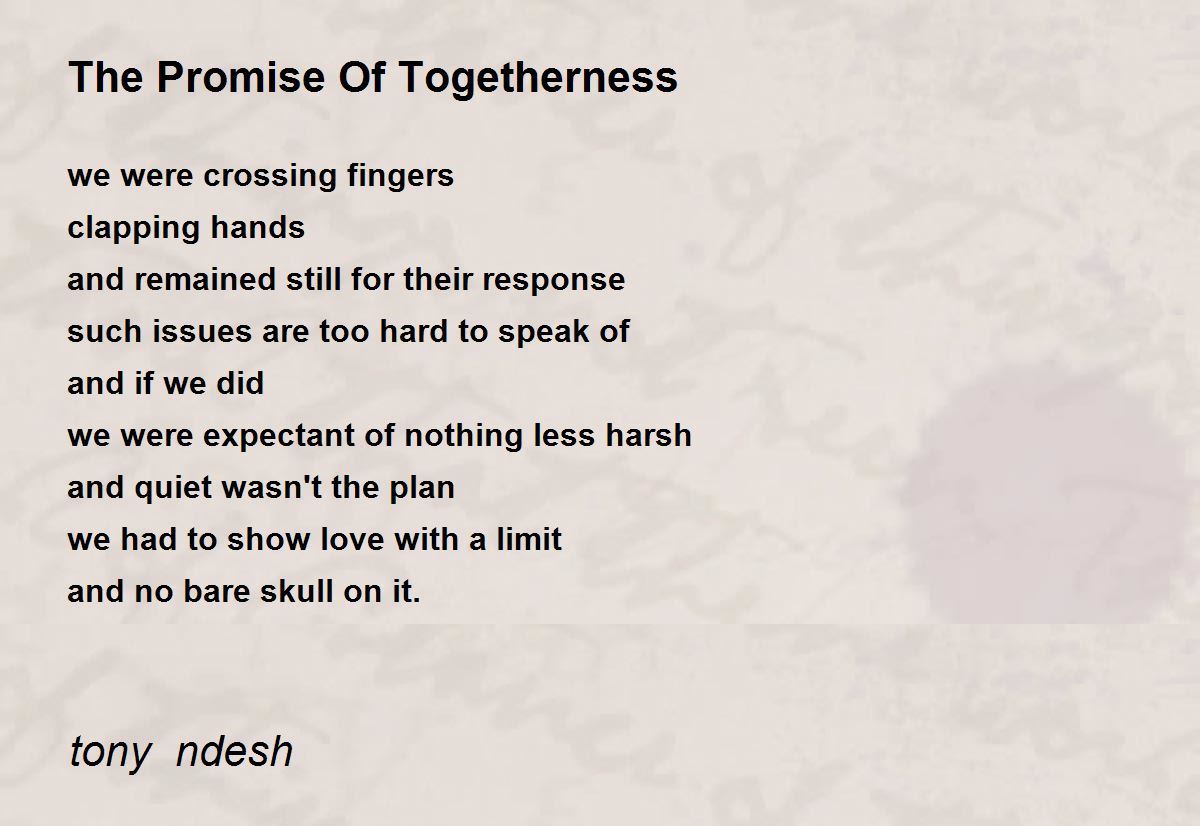 The Promise Of Togetherness

we were crossing fingers
clapping hands
and remained still for their response
such issues are too hard to speak of
and if we did
we were expectant of nothing less harsh
and quiet wasn't the plan
we had to show love with a limit
and no bare skull on it.

tony  ndesh